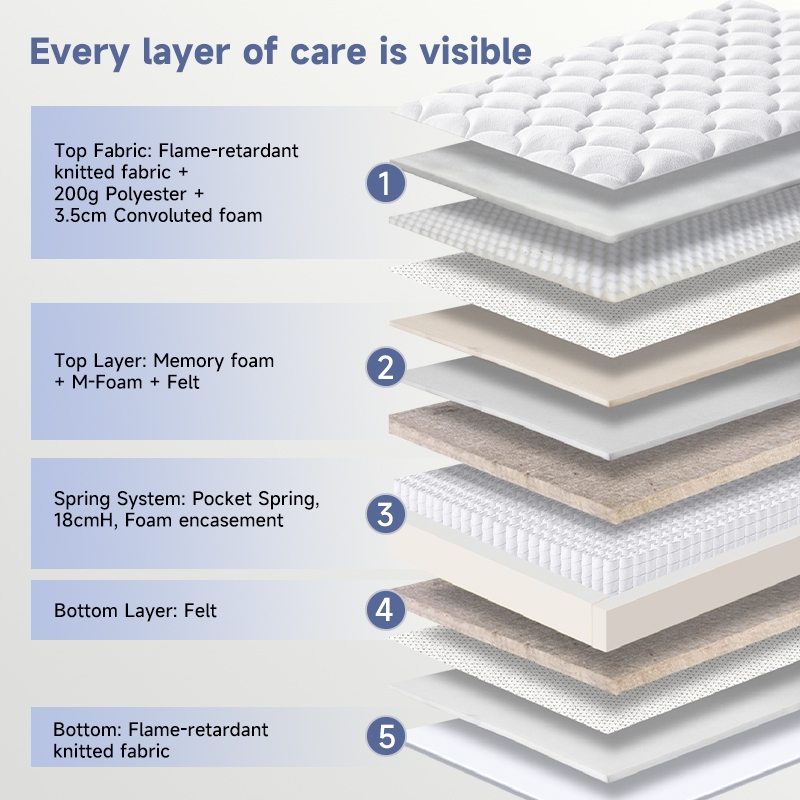 Every layer of care is visible

Top Fabric: Flame-retardant knitted fabric + 200g Polyester + 3.5cm Convoluted foam

1

Top Layer: Memory foam + M-Foam + Felt

2

Spring System: Pocket Spring, 18cmH, Foam encasement

3

Bottom Layer: Felt

4

Bottom: Flame-retardant knitted fabric

5